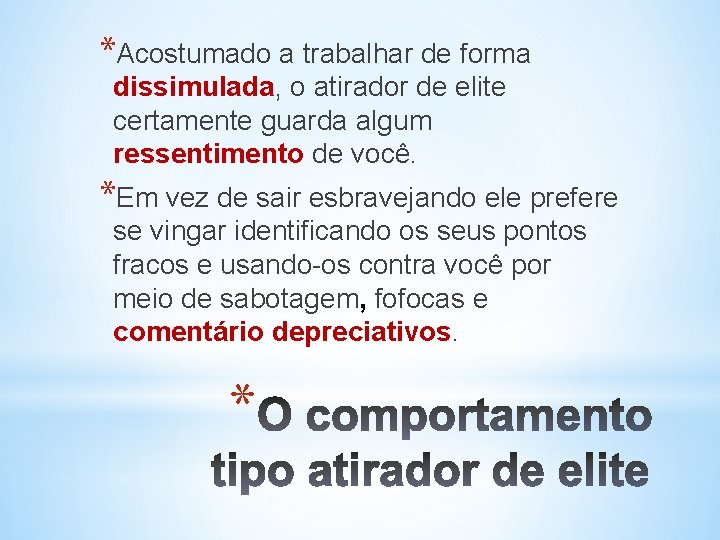 *Acostumado a trabalhar de forma dissimulada, o atirador de elite certamente guarda algum ressentimento de você.

*Em vez de sair esbravejando ele prefere se vingar identificando os seus pontos fracos e usando-os contra você por meio de sabotagem, fofocas e comentário depreciativos.

*O comportamento tipo atirador de elite